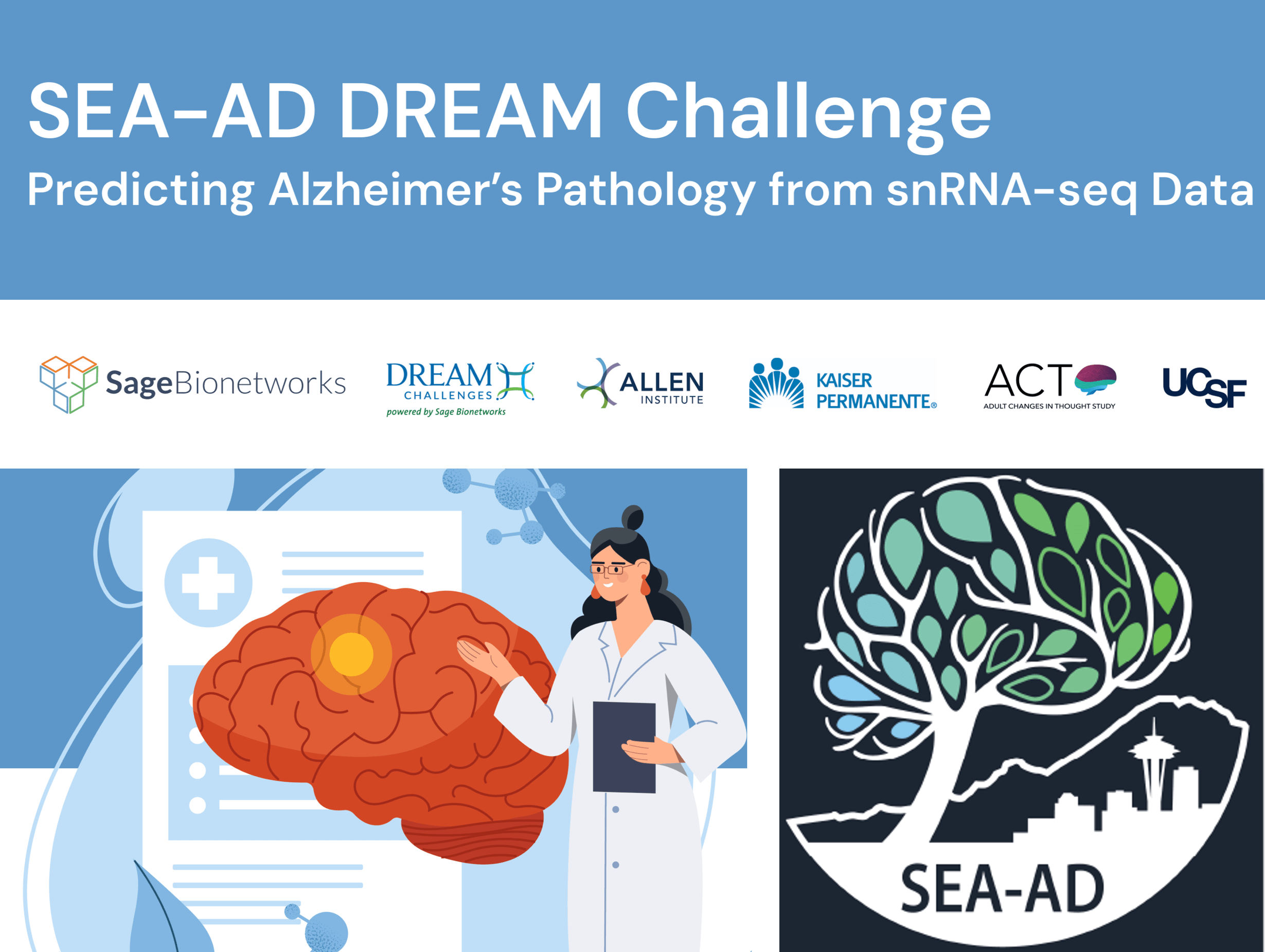 SEA-AD DREAM Challenge

Predicting Alzheimer's Pathology from snRNA-seq Data

SageBionetworks

DREAM CHALLENGES
powered by Sage Bionetworks

ALLEN INSTITUTE

KAISER PERMANENTE®

ACT
ADULT CHANGES IN THOUGHT STUDY

UCSF

SEA-AD